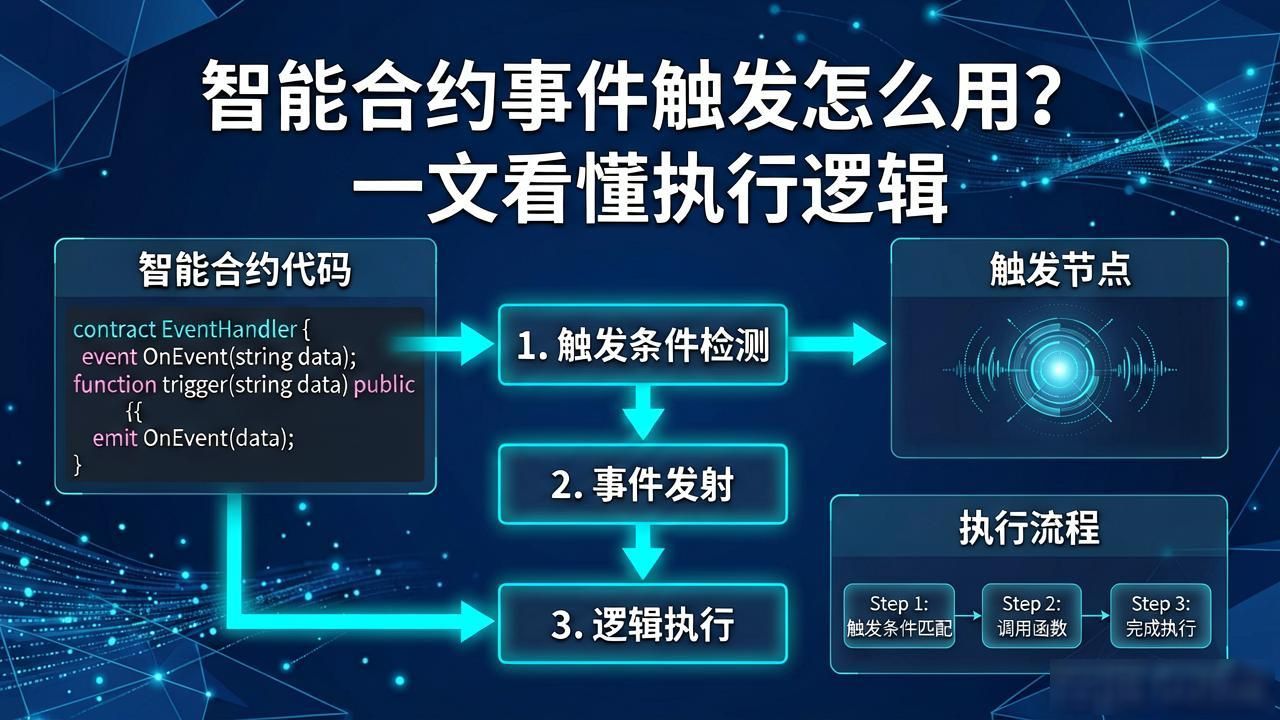 智能合约事件触发怎么用？
一文看懂执行逻辑

智能合约代码

contract EventHandler {
event OnEvent(string data);
function trigger(string data) public
{{
emit OnEvent(data);
}

1. 触发条件检测

2. 事件发射

3. 逻辑执行

触发节点

执行流程

Step 1:
触发条件匹配

Step 2:
调用函数

Step 3:
完成执行